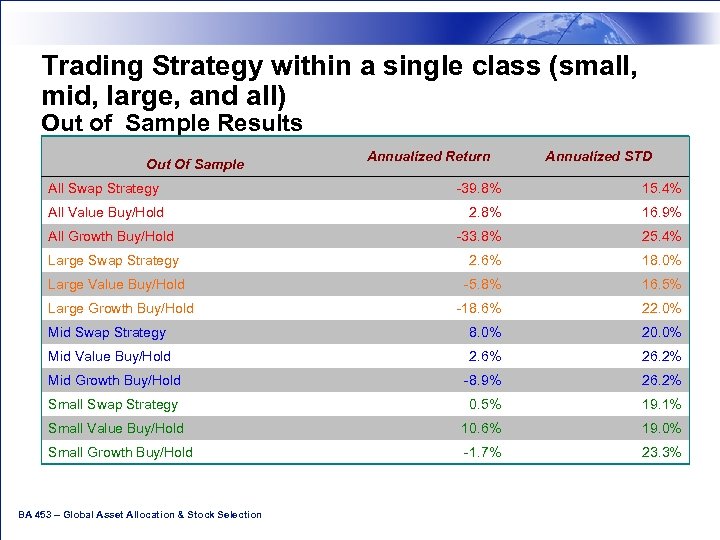 Trading Strategy within a single class (small, mid, large, and all)
Out of Sample Results

| Out Of Sample | Annualized Return | Annualized STD |
|---|---|---|
| All Swap Strategy | -39.8% | 15.4% |
| All Value Buy/Hold | 2.8% | 16.9% |
| All Growth Buy/Hold | -33.8% | 25.4% |
| Large Swap Strategy | 2.6% | 18.0% |
| Large Value Buy/Hold | -5.8% | 16.5% |
| Large Growth Buy/Hold | -18.6% | 22.0% |
| Mid Swap Strategy | 8.0% | 20.0% |
| Mid Value Buy/Hold | 2.6% | 26.2% |
| Mid Growth Buy/Hold | -8.9% | 26.2% |
| Small Swap Strategy | 0.5% | 19.1% |
| Small Value Buy/Hold | 10.6% | 19.0% |
| Small Growth Buy/Hold | -1.7% | 23.3% |

BA 453 – Global Asset Allocation & Stock Selection